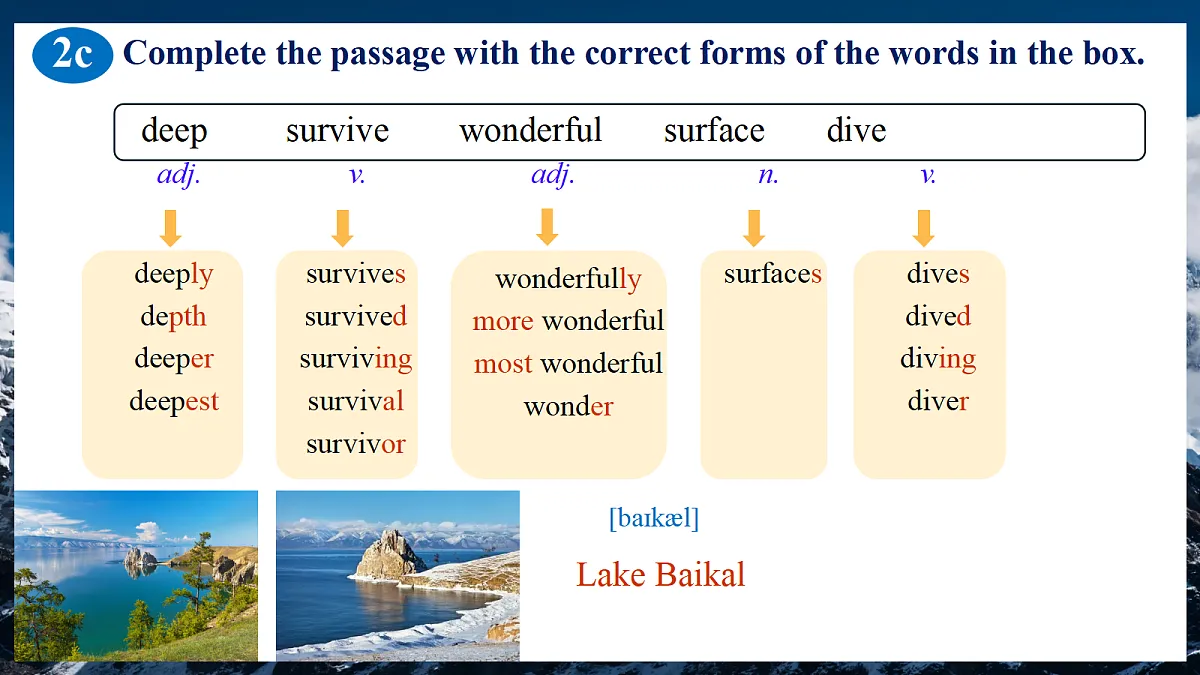 2c Complete the passage with the correct forms of the words in the box.

deep survive wonderful surface dive

adj. v. adj. n. v.

deeply
depth
deeper
deepest

survives
survived
surviving
survival
survivor

wonderfully
more wonderful
most wonderful
wonder

surfaces

dives
dived
diving
diver

[baɪkæl]

Lake Baikal